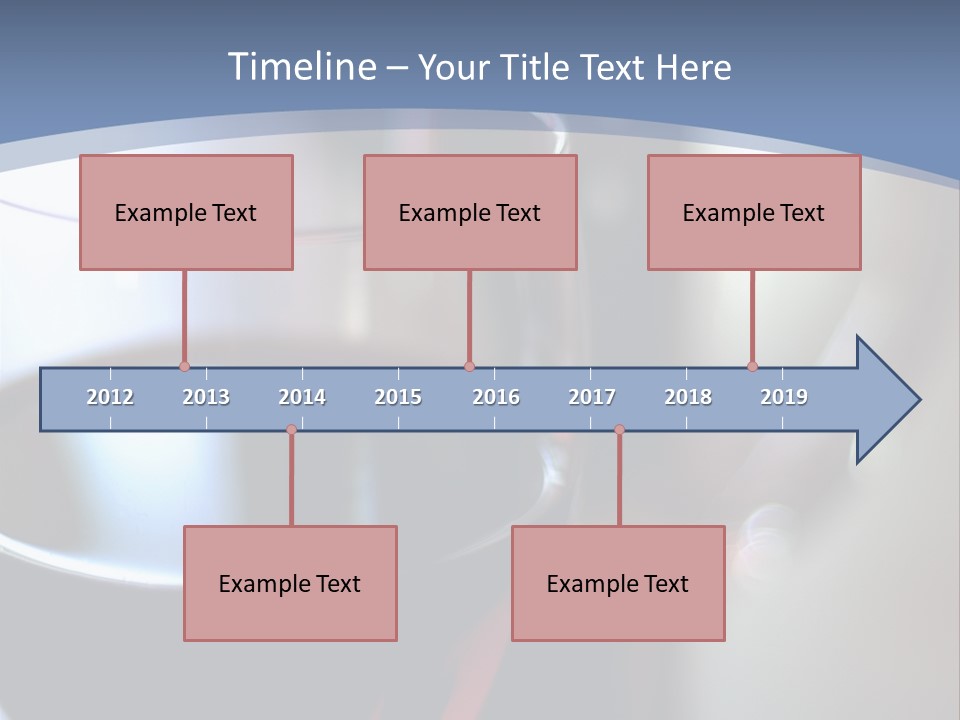 Timeline – Your Title Text Here

Example Text

Example Text

Example Text

2012 2013 2014 2015 2016 2017 2018 2019

Example Text

Example Text